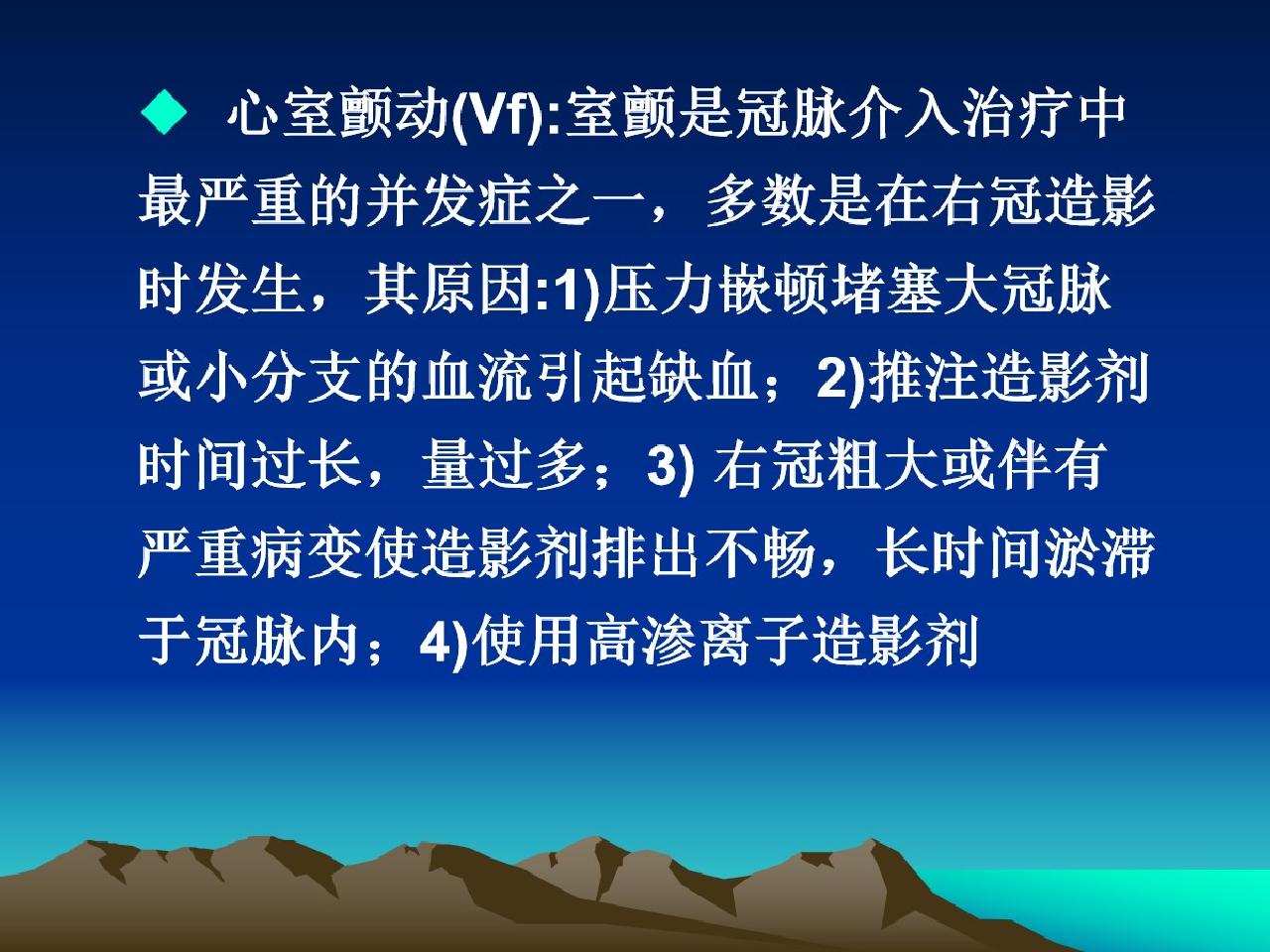 ◆ 心室颤动(Vf):室颤是冠脉介入治疗中最严重的并发症之一，多数是在右冠造影时发生，其原因:1)压力嵌顿堵塞大冠脉或小分支的血流引起缺血；2)推注造影剂时间过长，量过多；3) 右冠粗大或伴有严重病变使造影剂排出不畅，长时间淤滞于冠脉内；4)使用高渗离子造影剂